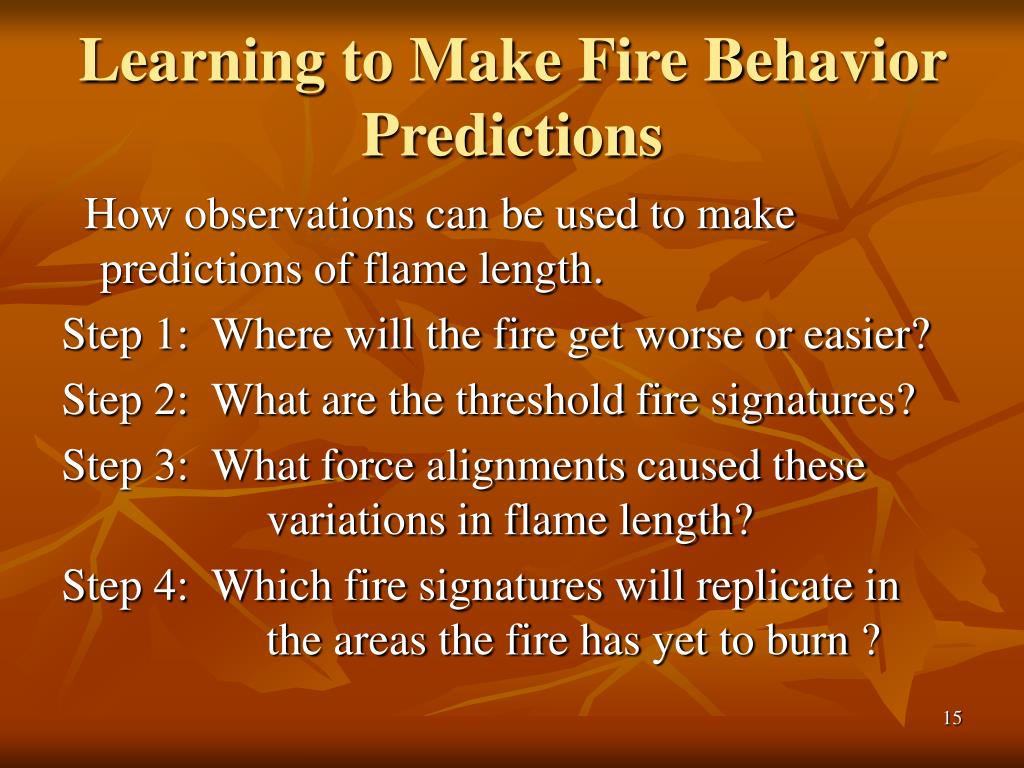 Learning to Make Fire Behavior Predictions

How observations can be used to make predictions of flame length.

Step 1: Where will the fire get worse or easier?

Step 2: What are the threshold fire signatures?

Step 3: What force alignments caused these variations in flame length?

Step 4: Which fire signatures will replicate in the areas the fire has yet to burn ?

15